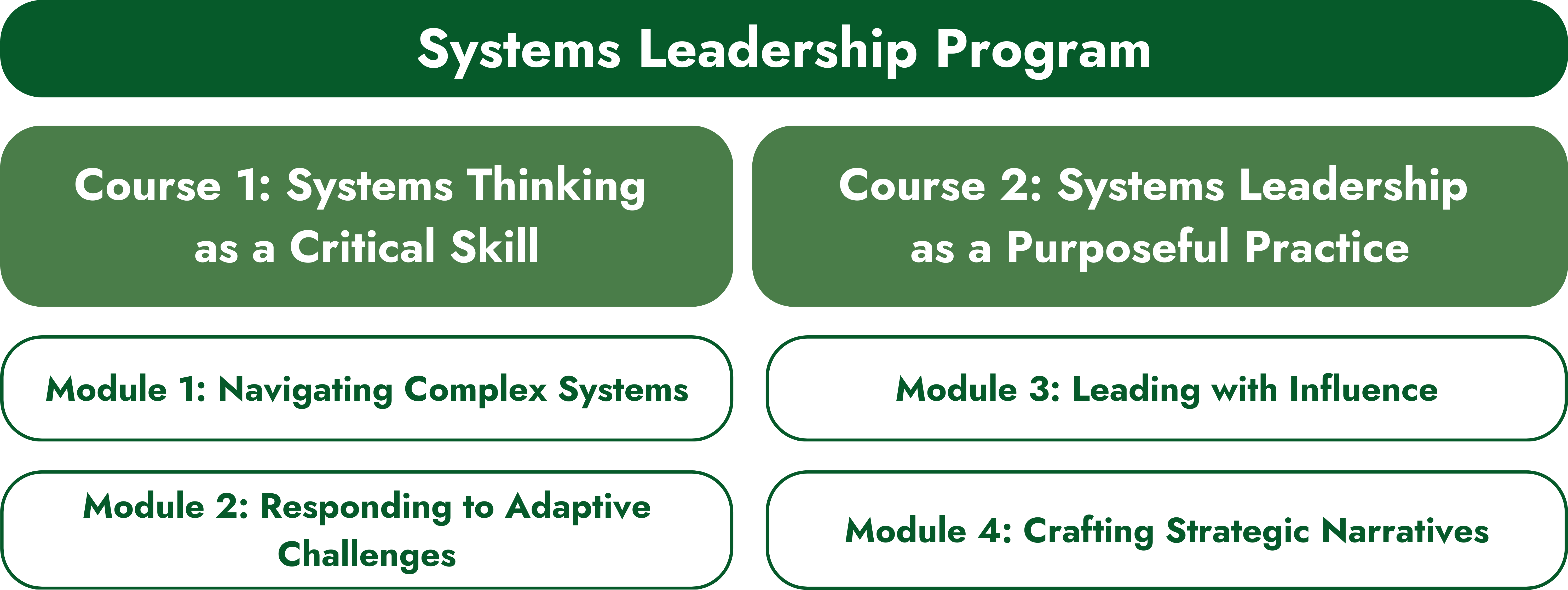 Systems Leadership Program

Course 1: Systems Thinking as a Critical Skill

Module 1: Navigating Complex Systems

Module 2: Responding to Adaptive Challenges

Course 2: Systems Leadership as a Purposeful Practice

Module 3: Leading with Influence

Module 4: Crafting Strategic Narratives